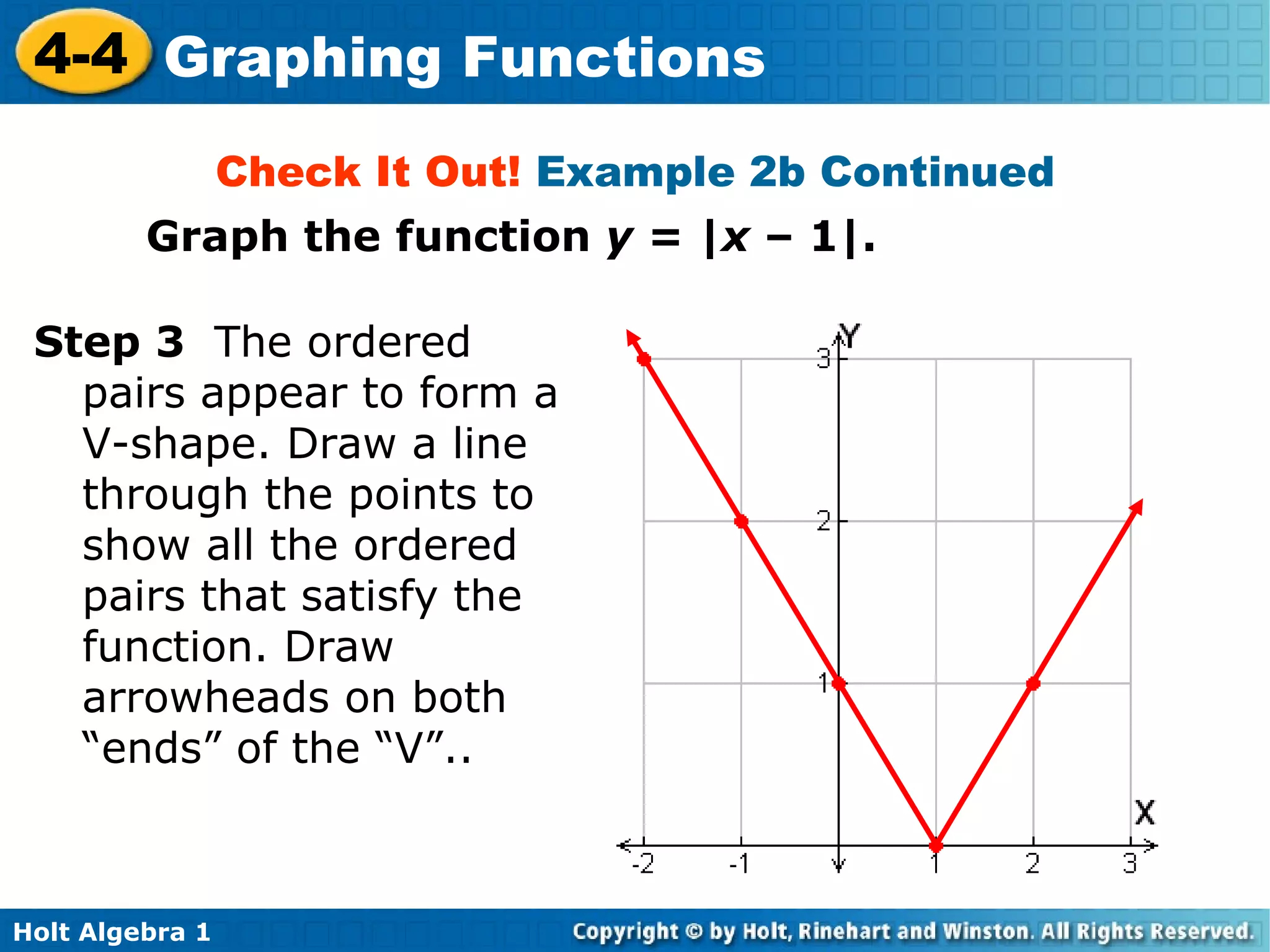 4-4 Graphing Functions

Check It Out! Example 2b Continued

Graph the function $y = |x - 1|$.

Step 3 The ordered pairs appear to form a V-shape. Draw a line through the points to show all the ordered pairs that satisfy the function. Draw arrowheads on both “ends” of the “V”..

Y
3
2
1
X
-2
-1
1
2
3

Holt Algebra 1

Copyright © by Holt, Rinehart and Winston. All Rights Reserved.